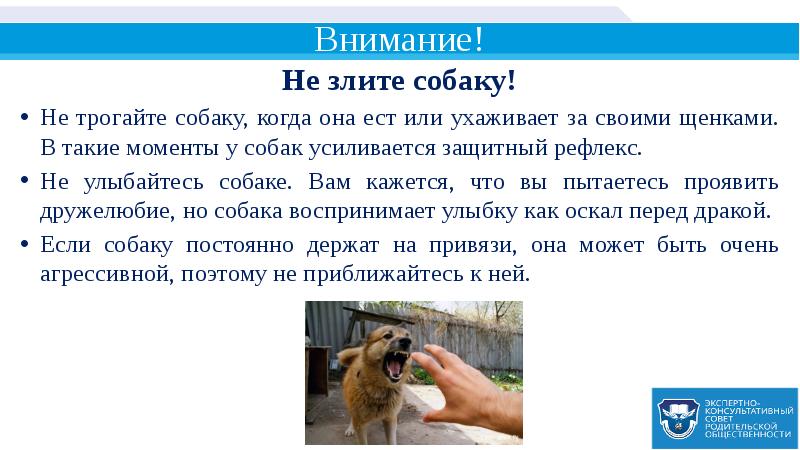 Внимание!

Не злите собаку!

• Не трогайте собаку, когда она ест или ухаживает за своими щенками. В такие моменты у собак усиливается защитный рефлекс.
• Не улыбайтесь собаке. Вам кажется, что вы пытаетесь проявить дружелюбие, но собака воспринимает улыбку как оскал перед дракой.
• Если собаку постоянно держат на привязи, она может быть очень агрессивной, поэтому не приближайтесь к ней.

ЭКСПЕРТНО-КОНСУЛЬТАТИВНЫЙ СОВЕТ РОДИТЕЛЬСКОЙ ОБЩЕСТВЕННОСТИ